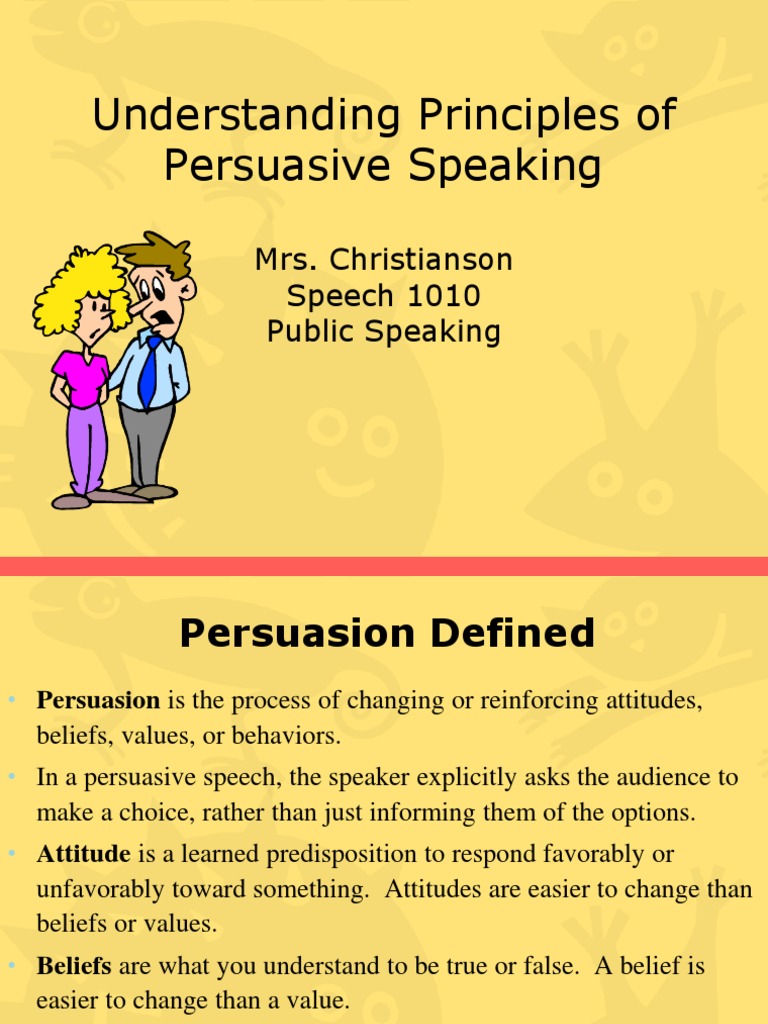 Understanding Principles of Persuasive Speaking

Mrs. Christianson
Speech 1010
Public Speaking

Persuasion Defined

• Persuasion is the process of changing or reinforcing attitudes, beliefs, values, or behaviors.
• In a persuasive speech, the speaker explicitly asks the audience to make a choice, rather than just informing them of the options.
• Attitude is a learned predisposition to respond favorably or unfavorably toward something. Attitudes are easier to change than beliefs or values.
• Beliefs are what you understand to be true or false. A belief is easier to change than a value.